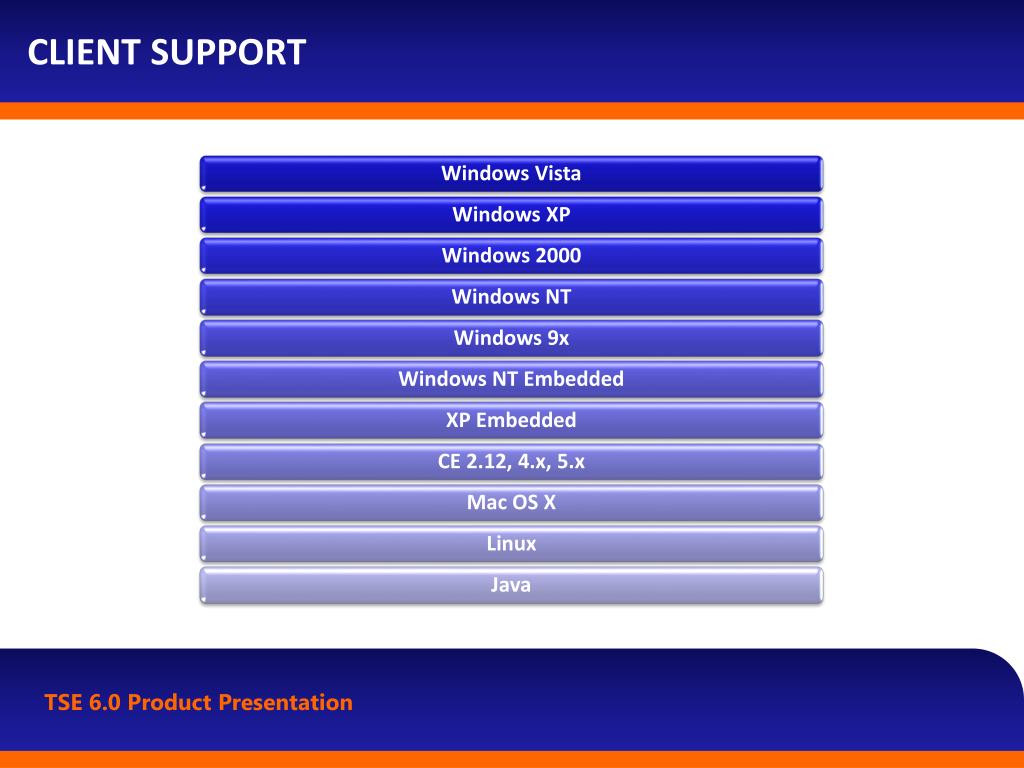 CLIENT SUPPORT

Windows Vista

Windows XP

Windows 2000

Windows NT

Windows 9x

Windows NT Embedded

XP Embedded

CE 2.12, 4.x, 5.x

Mac OS X

Linux

Java

TSE 6.0 Product Presentation